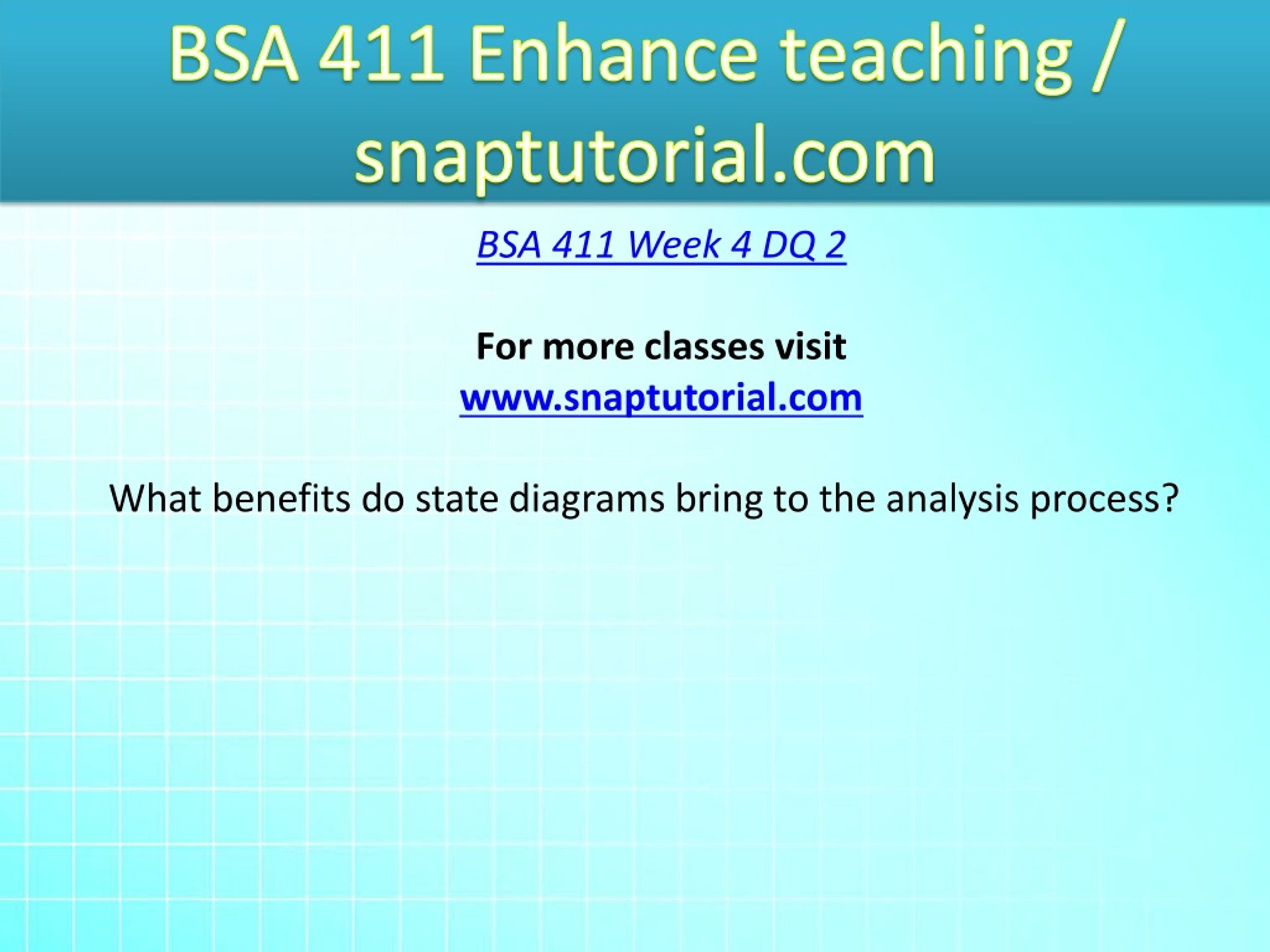 BSA 411 Enhance teaching / snaptutorial.com

BSA 411 Week 4 DQ 2

For more classes visit
www.snaptutorial.com

What benefits do state diagrams bring to the analysis process?